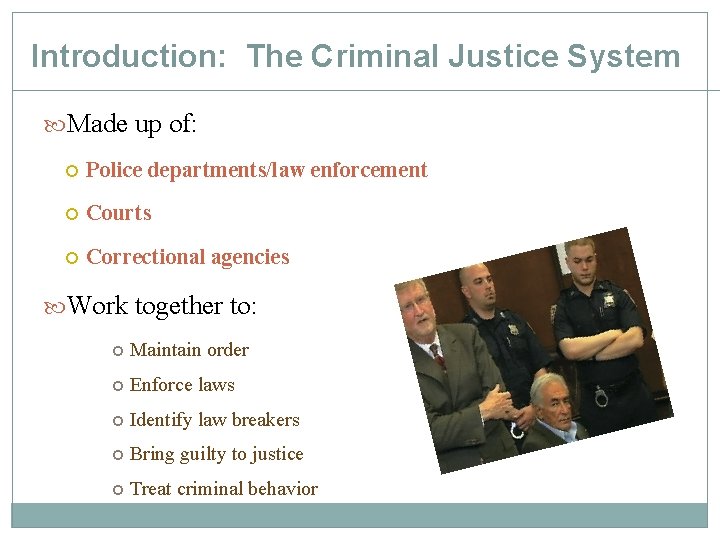 Introduction: The Criminal Justice System

Made up of:

Police departments/law enforcement

Courts

Correctional agencies

Work together to:

Maintain order

Enforce laws

Identify law breakers

Bring guilty to justice

Treat criminal behavior